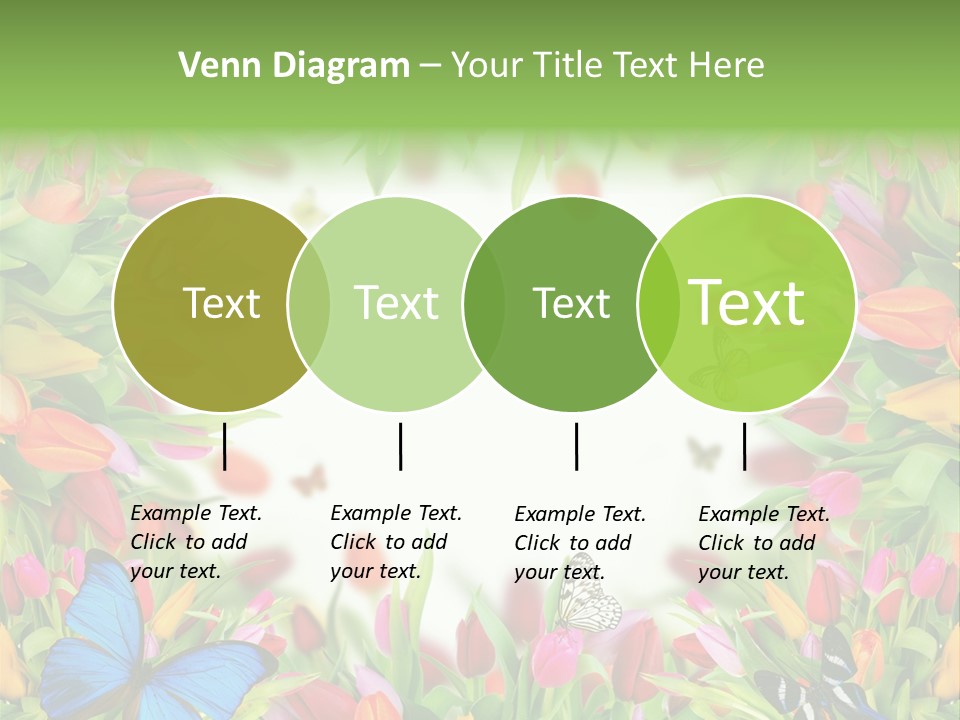 Venn Diagram – Your Title Text Here

Text

Text

Text

Text

Example Text. Click to add your text.

Example Text. Click to add your text.

Example Text. Click to add your text.

Example Text. Click to add your text.